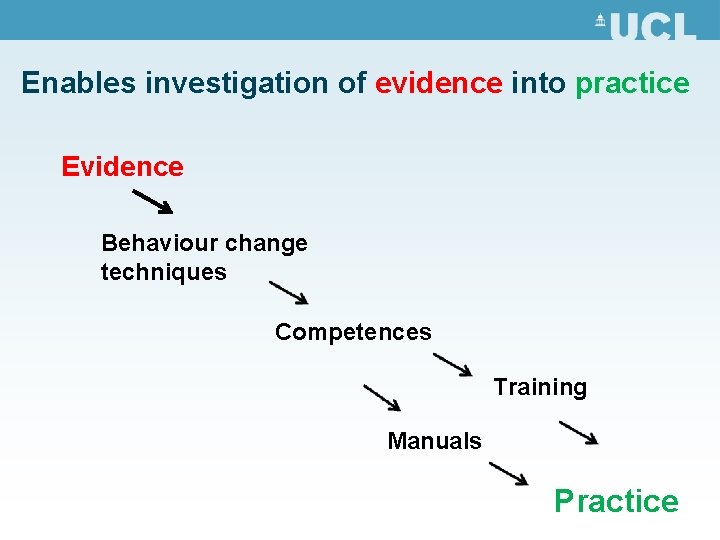 UCL

Enables investigation of evidence into practice

Evidence

Behaviour change techniques

Competences

Training

Manuals

Practice